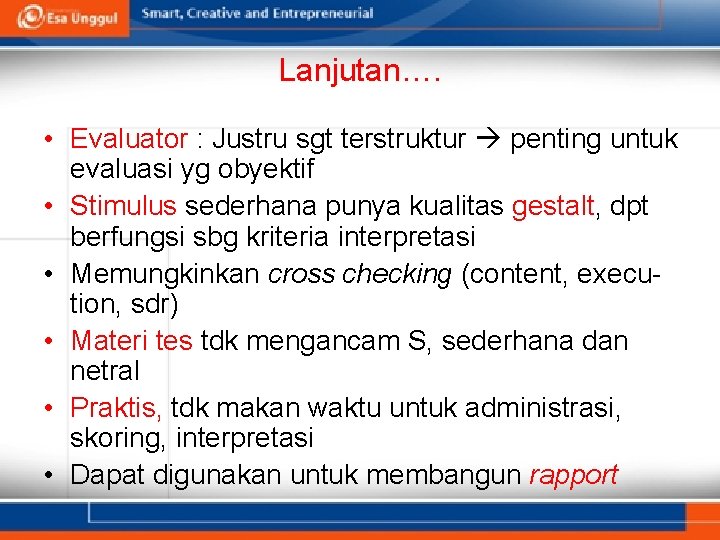 Esa Unggul
Smart, Creative and Entrepreneurial

Lanjutan….

• Evaluator : Justru sgt terstruktur → penting untuk evaluasi yg obyektif
• Stimulus sederhana punya kualitas gestalt, dpt berfungsi sbg kriteria interpretasi
• Memungkinkan cross checking (content, execution, sdr)
• Materi tes tdk mengancam S, sederhana dan netral
• Praktis, tdk makan waktu untuk administrasi, skoring, interpretasi
• Dapat digunakan untuk membangun rapport